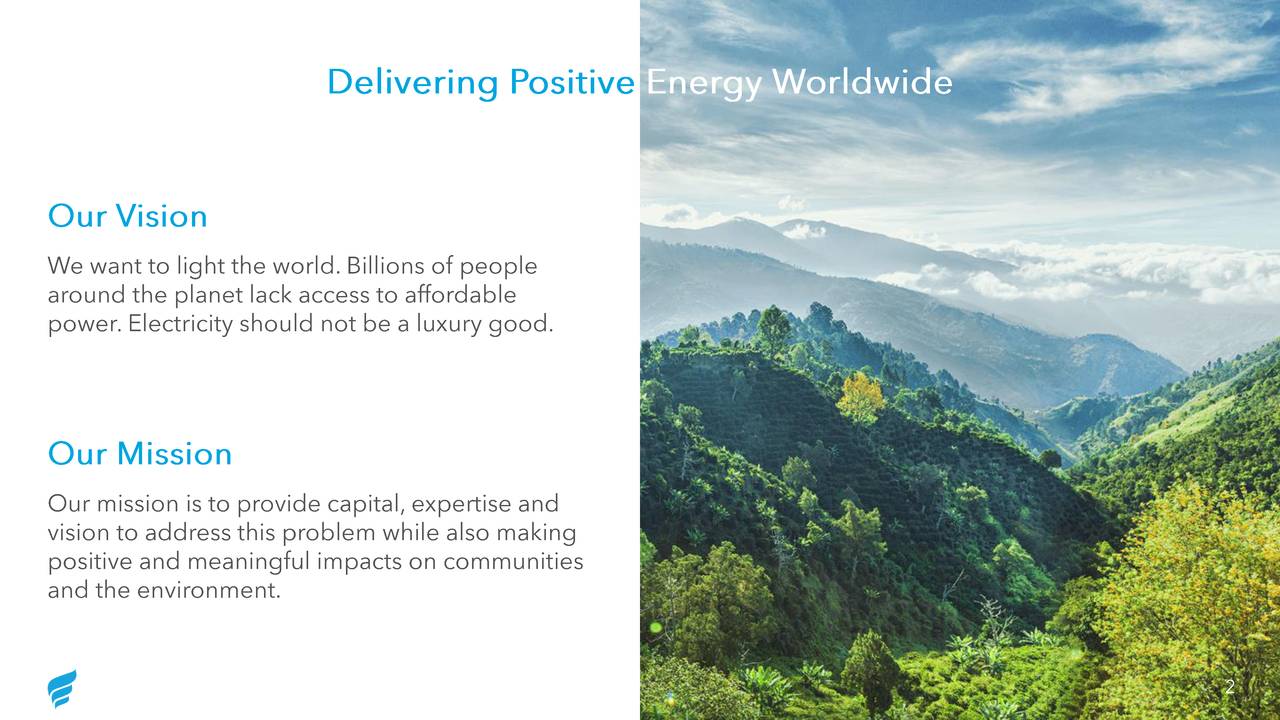 Delivering Positive Energy Worldwide

Our Vision

We want to light the world. Billions of people around the planet lack access to affordable power. Electricity should not be a luxury good.

Our Mission

Our mission is to provide capital, expertise and vision to address this problem while also making positive and meaningful impacts on communities and the environment.

2